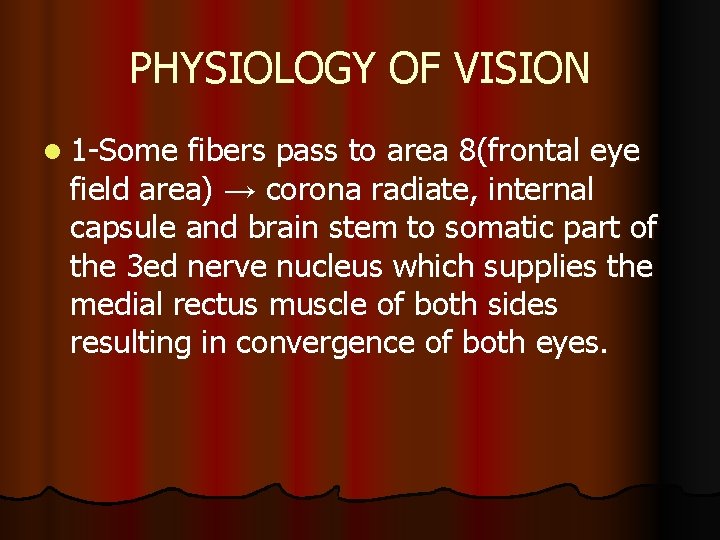 PHYSIOLOGY OF VISION

1-Some fibers pass to area 8(frontal eye field area) → corona radiate, internal capsule and brain stem to somatic part of the 3ed nerve nucleus which supplies the medial rectus muscle of both sides resulting in convergence of both eyes.